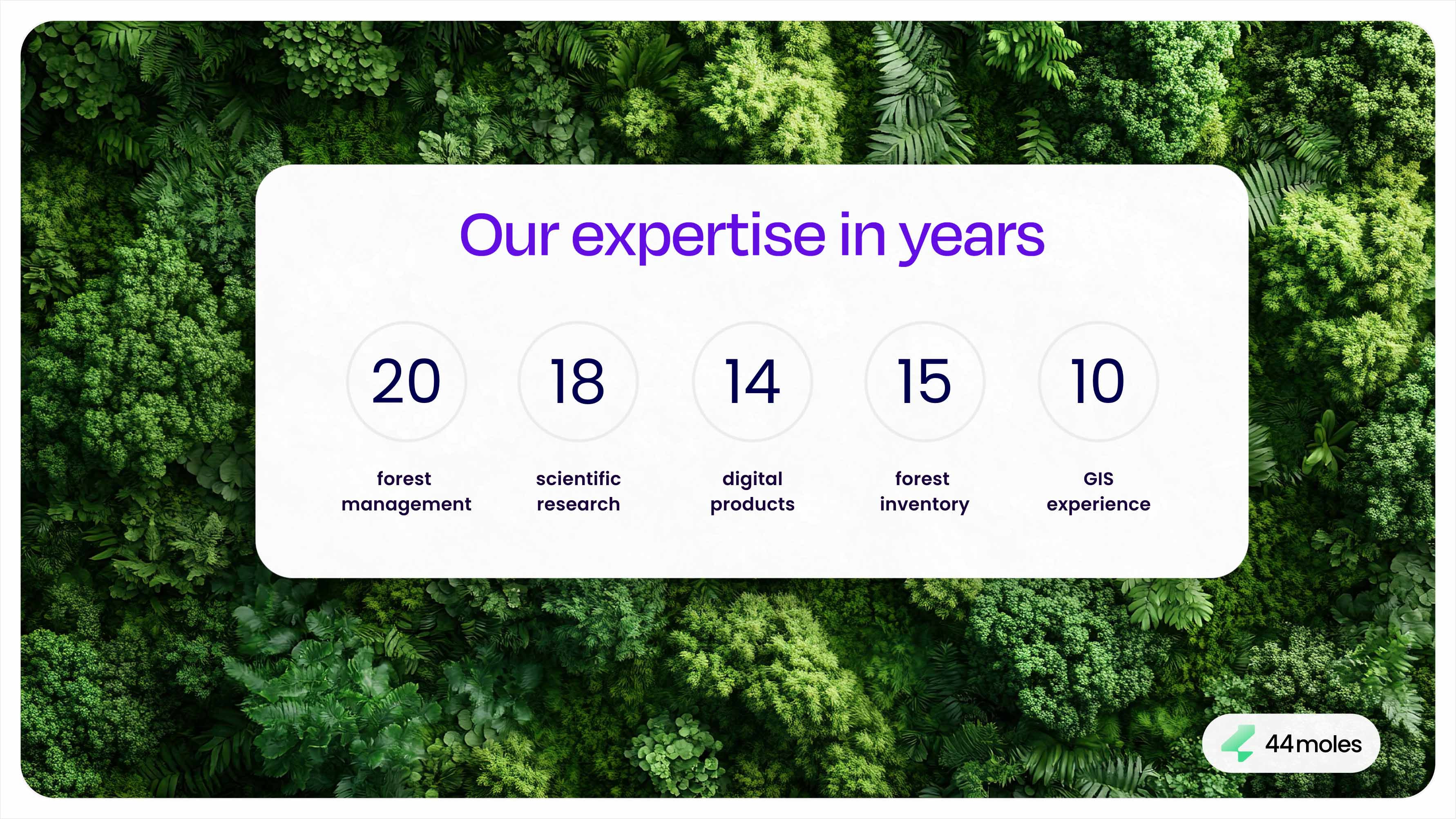 Our expertise in years

20
forest management

18
scientific research

14
digital products

15
forest inventory

10
GIS experience

44moles